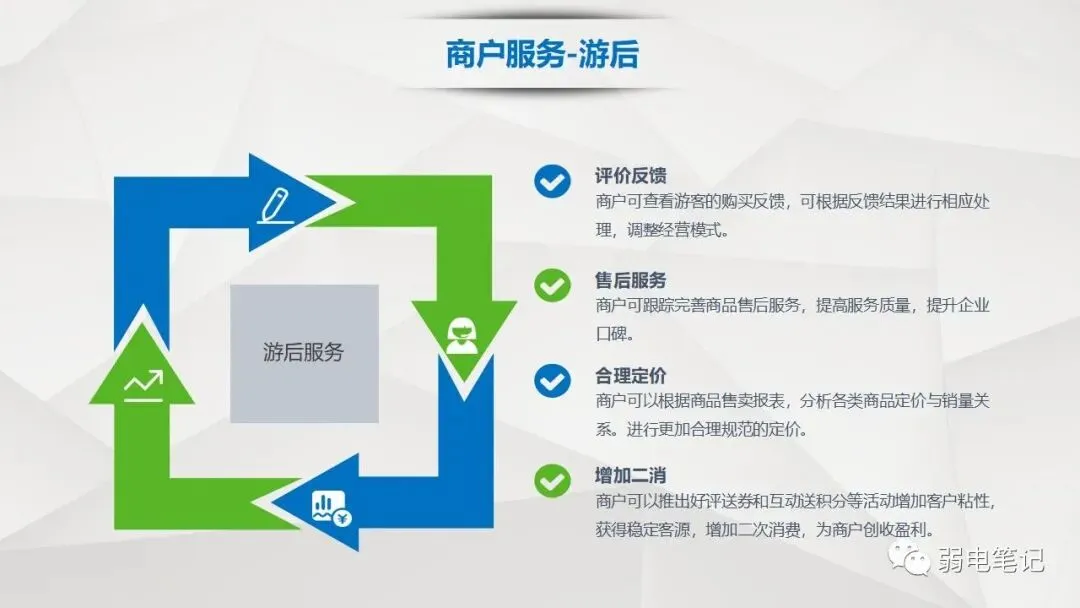 商户服务-游后

游后服务

评价反馈
商户可查看游客的购买反馈，可根据反馈结果进行相应处理，调整经营模式。

售后服务
商户可跟踪完善商品售后服务，提高服务质量，提升企业口碑。

合理定价
商户可以根据商品售卖报表，分析各类商品定价与销量关系。进行更加合理规范的定价。

增加二消
商户可以推出好评送券和互动送积分等活动增加客户粘性，获得稳定客源，增加二次消费，为商户创收盈利。

弱电笔记